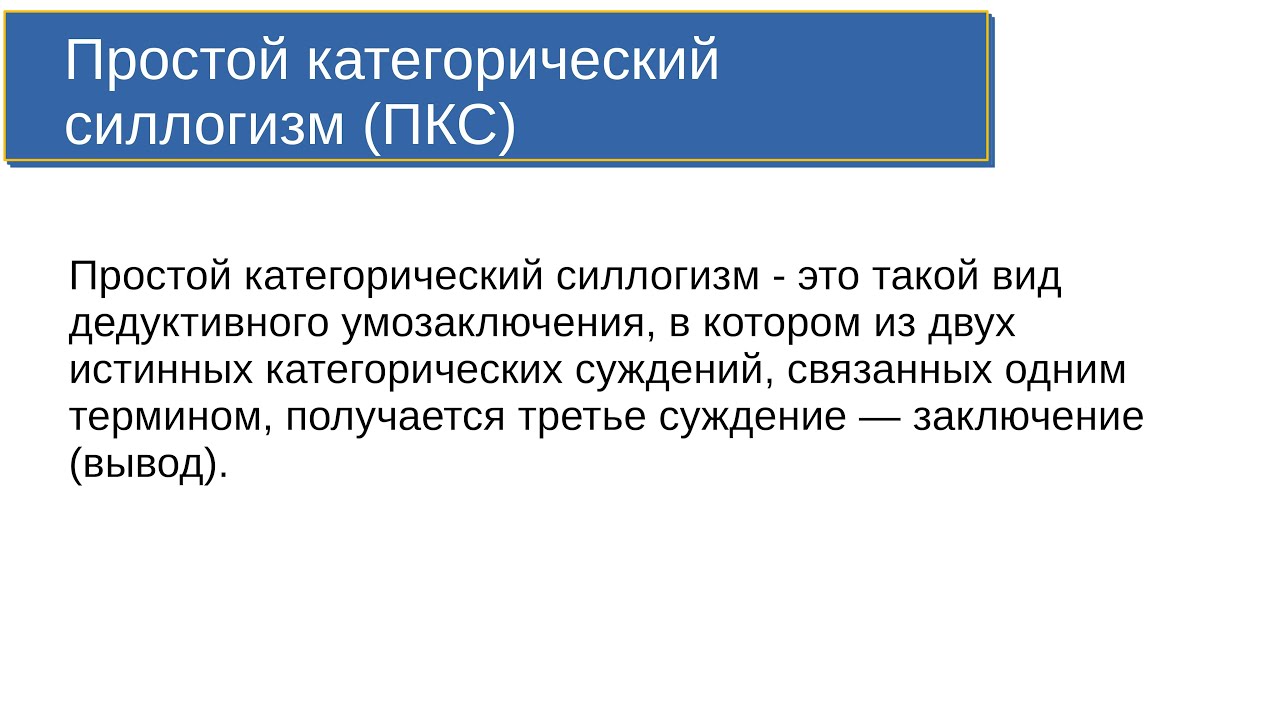 Простой категорический силлогизм (ПКС)

Простой категорический силлогизм - это такой вид дедуктивного умозаключения, в котором из двух истинных категорических суждений, связанных одним термином, получается третье суждение — заключение (вывод).